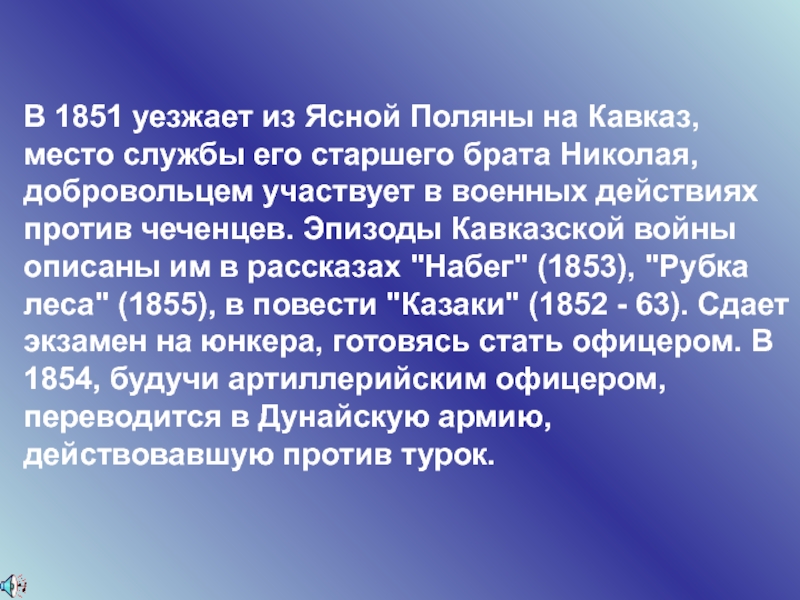 В 1851 уезжает из Ясной Поляны на Кавказ, место службы его старшего брата Николая, добровольцем участвует в военных действиях против чеченцев. Эпизоды Кавказской войны описаны им в рассказах "Набег" (1853), "Рубка леса" (1855), в повести "Казаки" (1852 - 63). Сдает экзамен на юнкера, готовясь стать офицером. В 1854, будучи артиллерийским офицером, переводится в Дунайскую армию, действовавшую против турок.